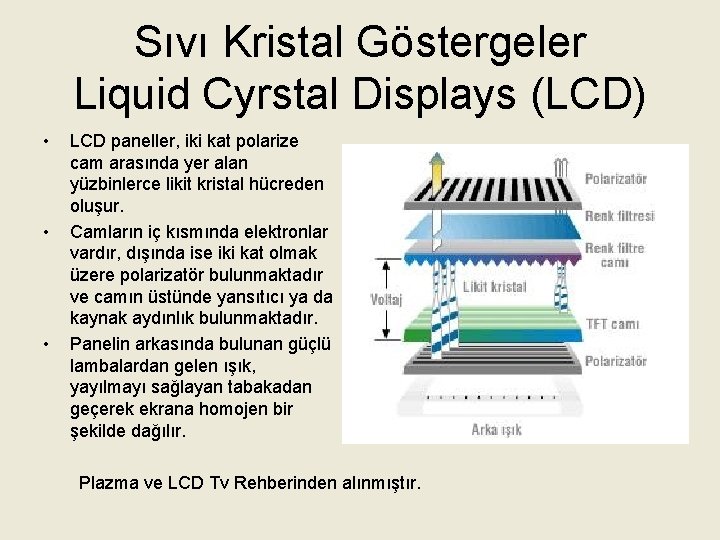 Sıvı Kristal Göstergeler
Liquid Cyrstal Displays (LCD)

• LCD paneller, iki kat polarize cam arasında yer alan yüzbinlerce likit kristal hücreden oluşur.
• Camların iç kısmında elektronlar vardır, dışında ise iki kat olmak üzere polarizatör bulunmaktadır ve camın üstünde yansıtıcı ya da kaynak aydınlık bulunmaktadır.
• Panelin arkasında bulunan güçlü lambalardan gelen ışık, yayılmayı sağlayan tabakadan geçerek ekrana homojen bir şekilde dağılır.

Polarizatör
Renk filtresi
Renk filtre camı
Voltaj
Likit kristal
TFT camı
Polarizatör
Arka ışık

Plazma ve LCD Tv Rehberinden alınmıştır.